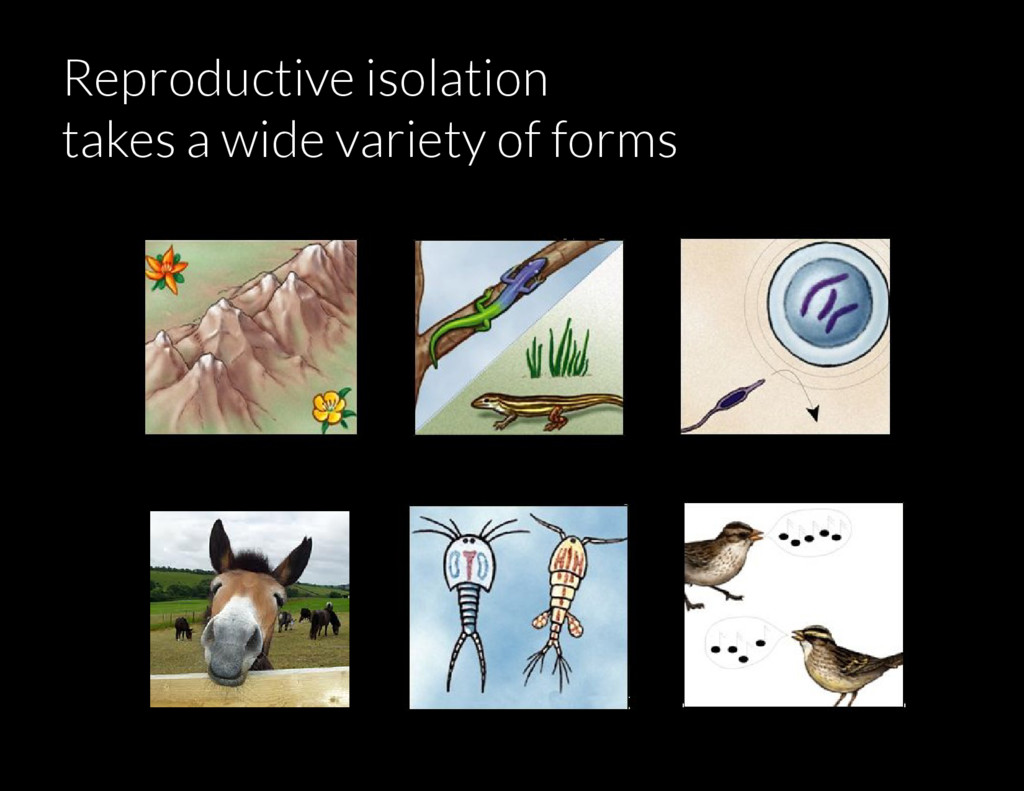 Reproductive isolation
takes a wide variety of forms